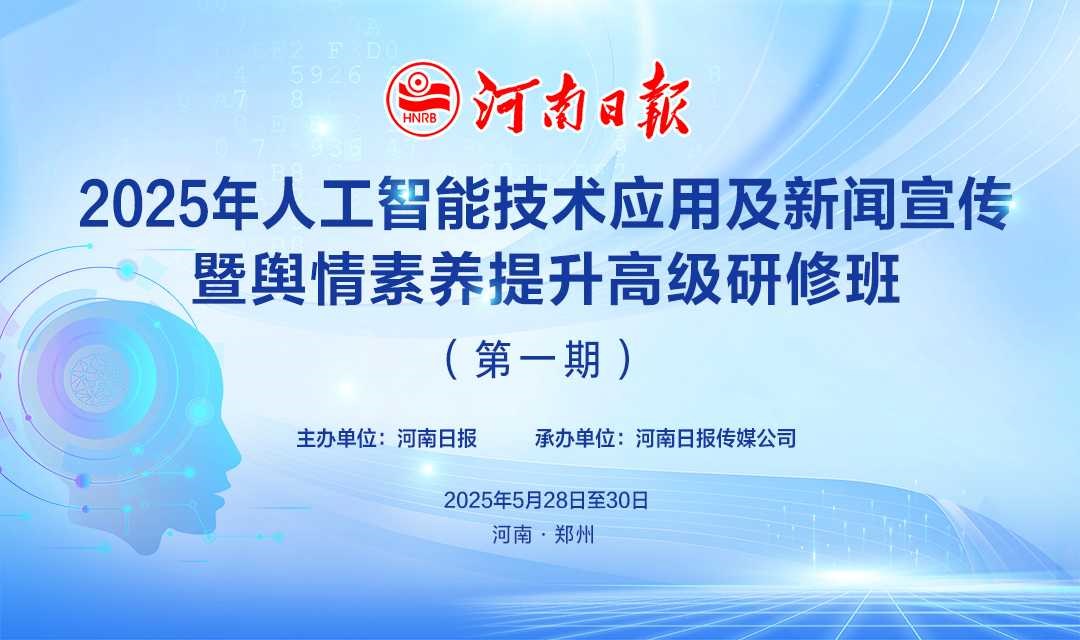 HNRB 河南日報

2025年人工智能技术应用及新闻宣传暨舆情素养提升高级研修班

（第一期）

主办单位：河南日报　　承办单位：河南日报传媒公司

2025年5月28日至30日

河南 · 郑州